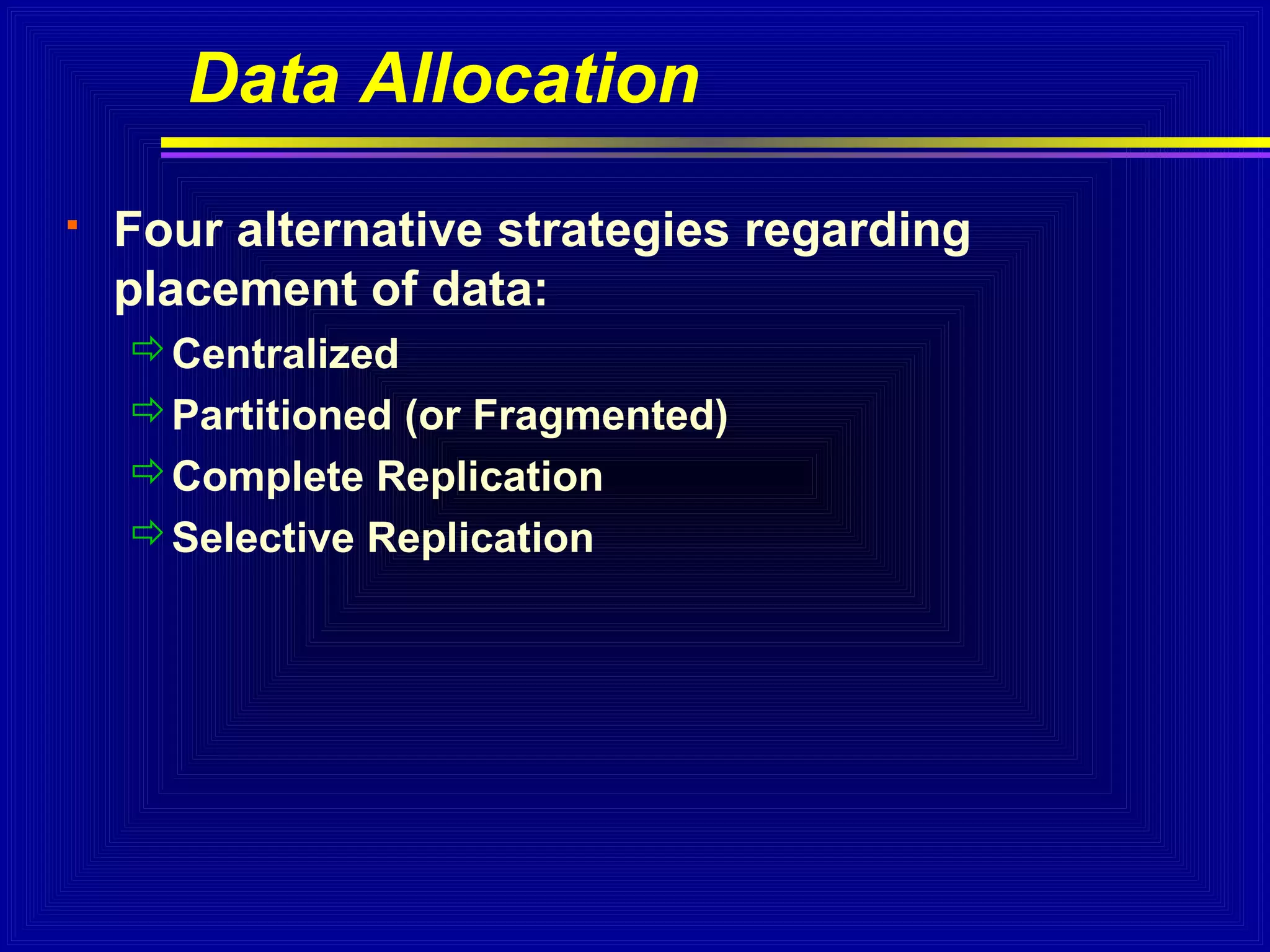 Data Allocation

▪ Four alternative strategies regarding placement of data:

⇨ Centralized

⇨ Partitioned (or Fragmented)

⇨ Complete Replication

⇨ Selective Replication